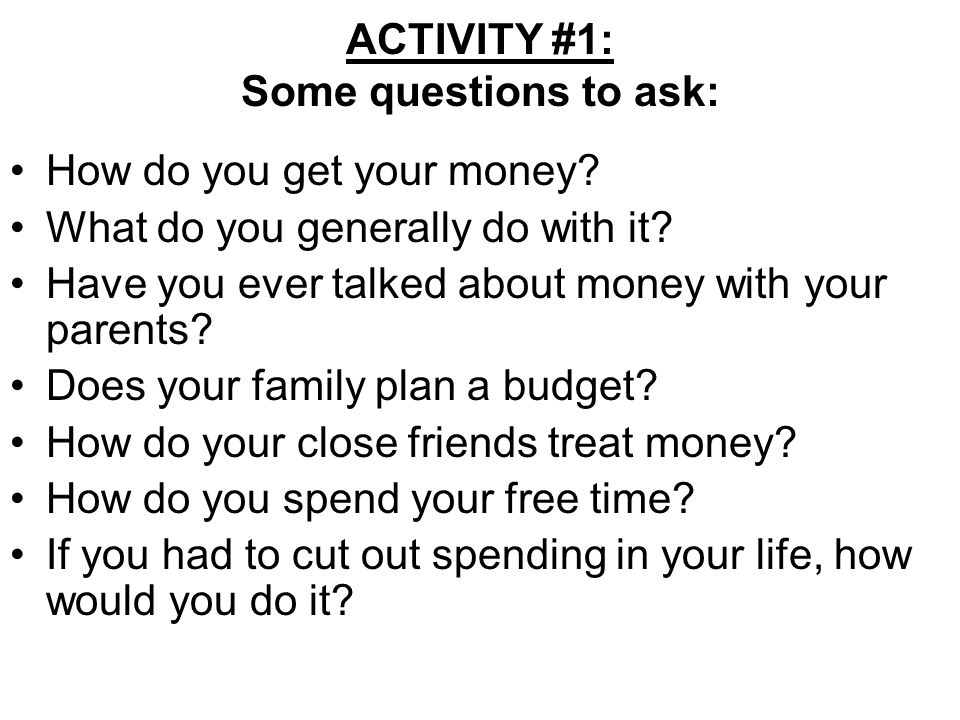 ACTIVITY #1:
Some questions to ask:

• How do you get your money?
• What do you generally do with it?
• Have you ever talked about money with your parents?
• Does your family plan a budget?
• How do your close friends treat money?
• How do you spend your free time?
• If you had to cut out spending in your life, how would you do it?